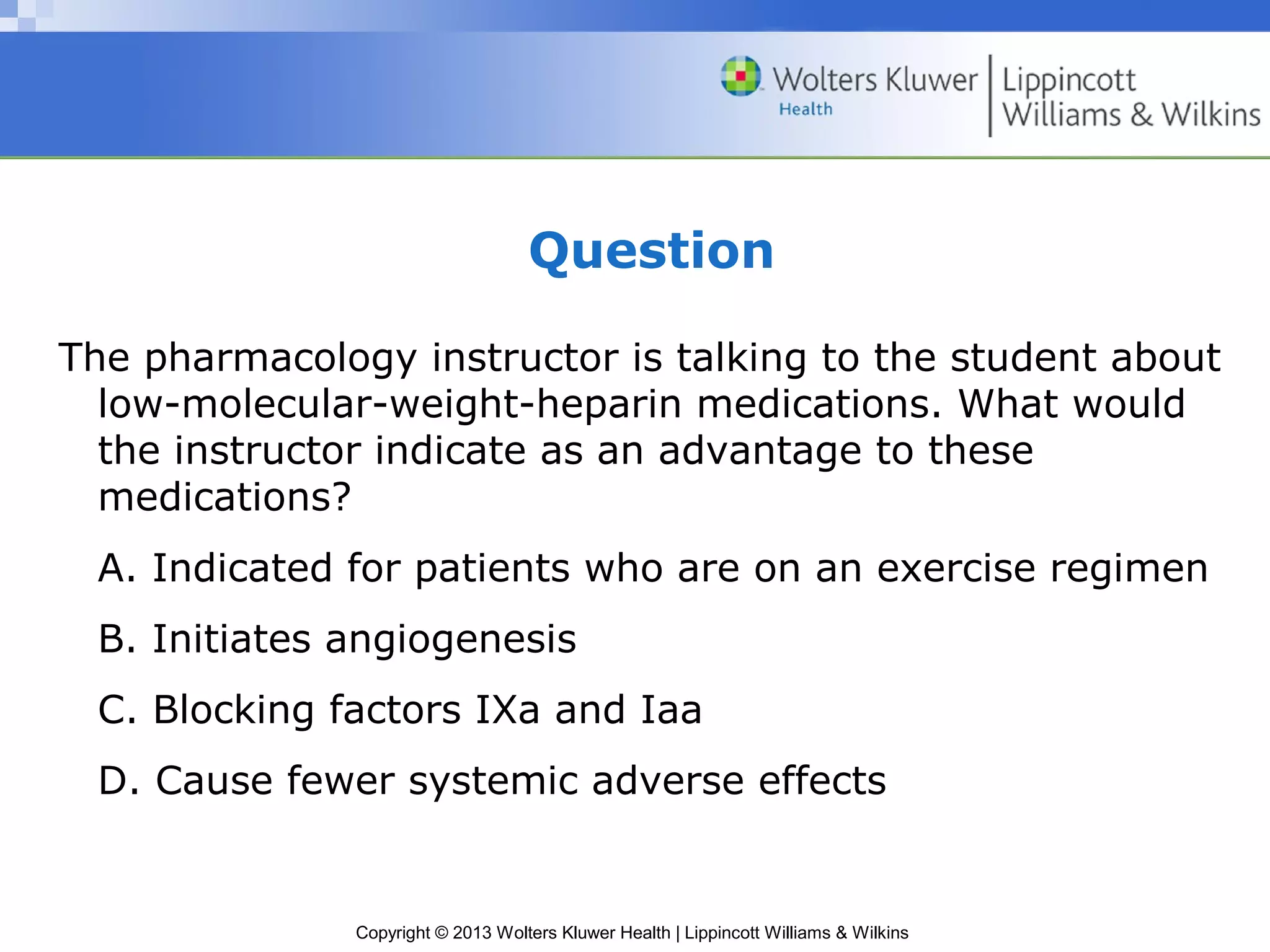 Wolters Kluwer Health | Lippincott Williams & Wilkins

Question

The pharmacology instructor is talking to the student about low-molecular-weight-heparin medications. What would the instructor indicate as an advantage to these medications?

A. Indicated for patients who are on an exercise regimen

B. Initiates angiogenesis

C. Blocking factors IXa and Iaa

D. Cause fewer systemic adverse effects

Copyright © 2013 Wolters Kluwer Health | Lippincott Williams & Wilkins